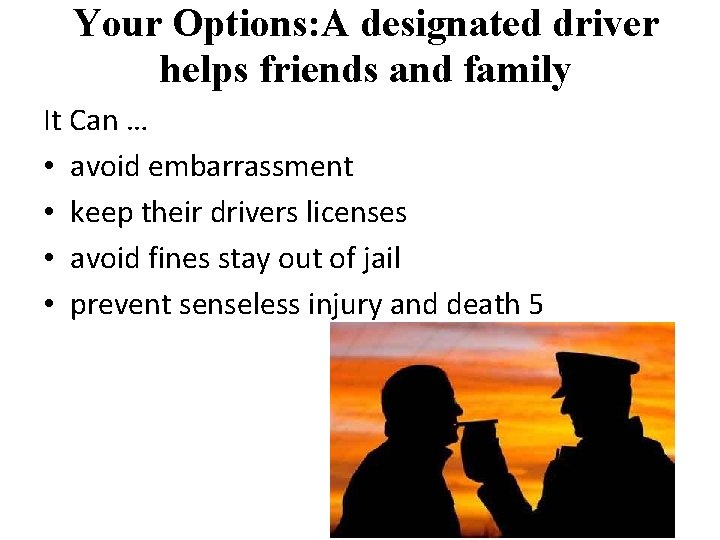 Your Options:A designated driver helps friends and family

It Can …

• avoid embarrassment
• keep their drivers licenses
• avoid fines stay out of jail
• prevent senseless injury and death 5